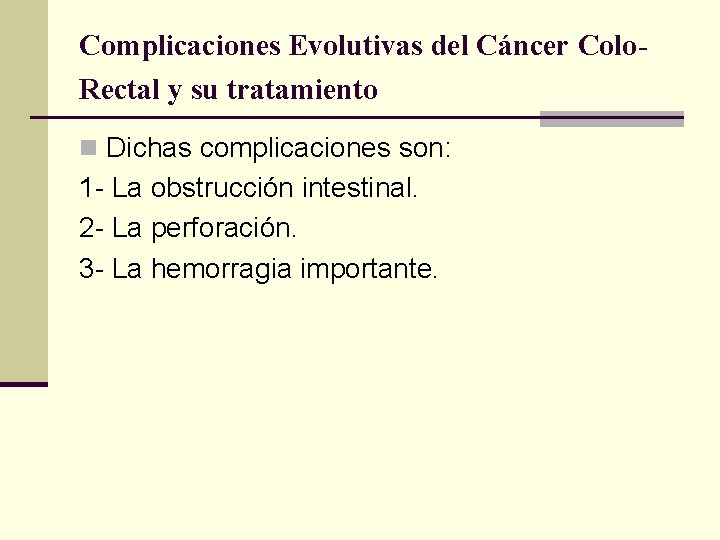 Complicaciones Evolutivas del Cáncer Colo-Rectal y su tratamiento

Dichas complicaciones son:

1- La obstrucción intestinal.

2- La perforación.

3- La hemorragia importante.